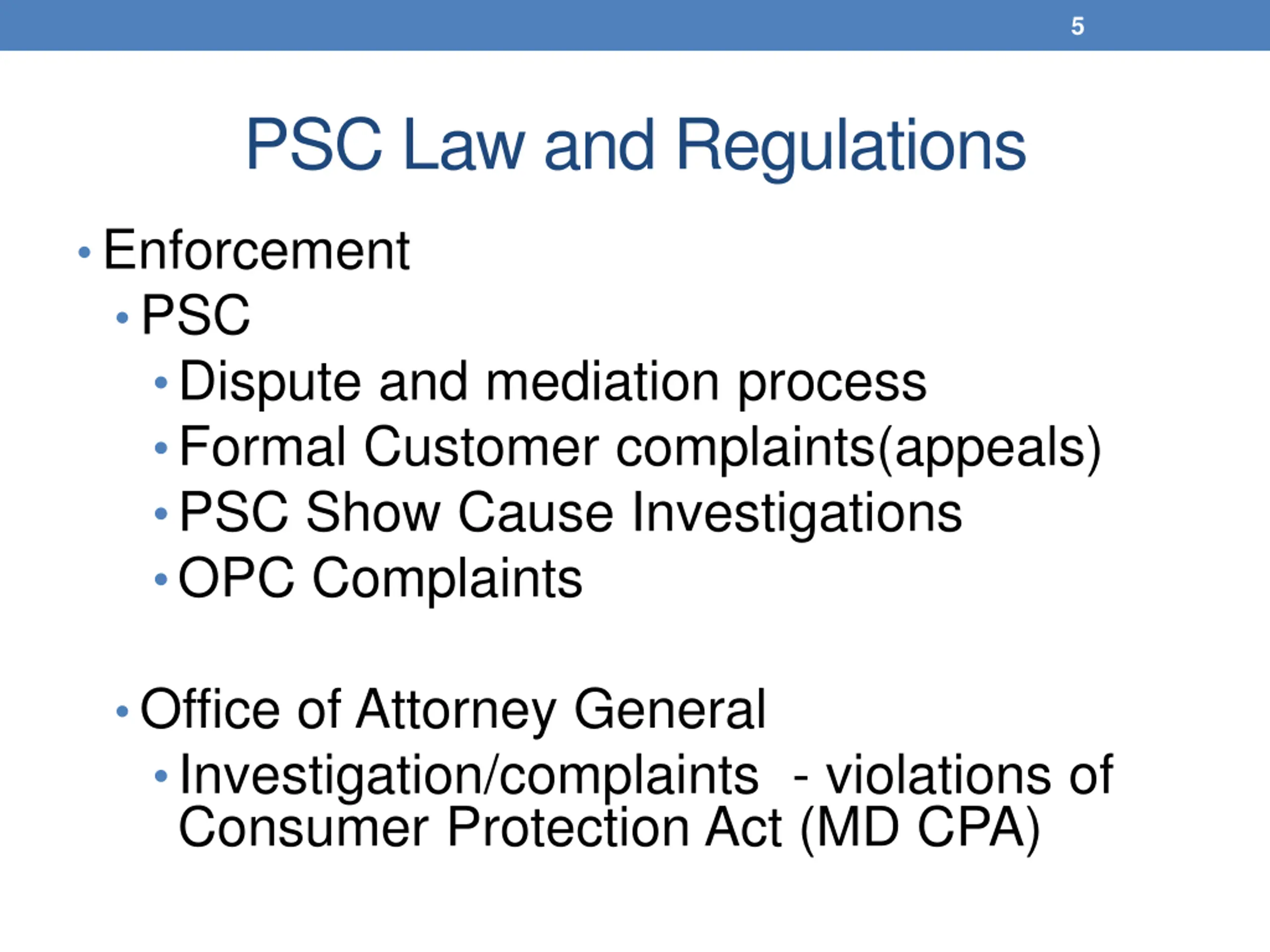 5

PSC Law and Regulations

• Enforcement
  • PSC
    • Dispute and mediation process
    • Formal Customer complaints(appeals)
    • PSC Show Cause Investigations
    • OPC Complaints

  • Office of Attorney General
    • Investigation/complaints - violations of Consumer Protection Act (MD CPA)